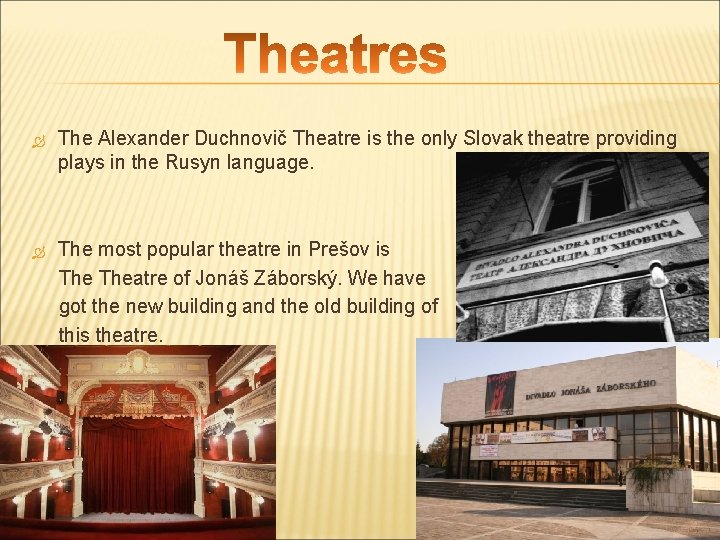 Theatres

The Alexander Duchnovič Theatre is the only Slovak theatre providing plays in the Rusyn language.

The most popular theatre in Prešov is The Theatre of Jonáš Záborský. We have got the new building and the old building of this theatre.

DIVADLO ALEXANDRA DUCHNOVIČA
ТЕАТР АЛЕКСАНДРА ДУХНОВИЧА

DIVADLO JONÁŠA ZÁBORSKÉHO